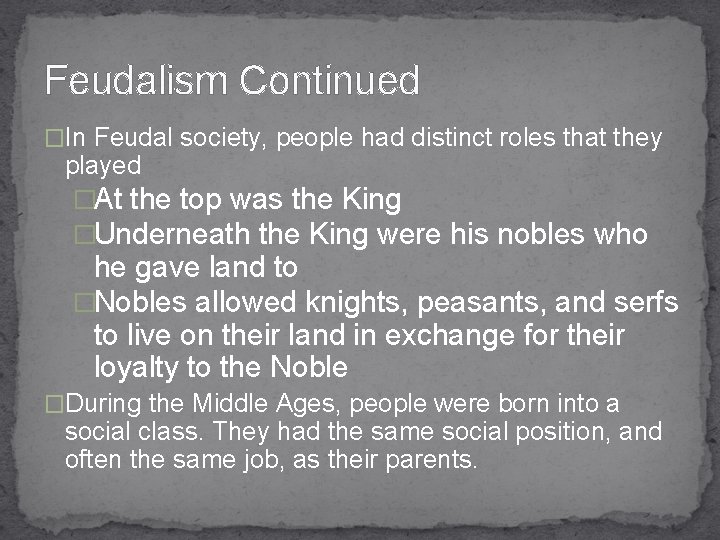 Feudalism Continued

□In Feudal society, people had distinct roles that they played

□At the top was the King

□Underneath the King were his nobles who he gave land to

□Nobles allowed knights, peasants, and serfs to live on their land in exchange for their loyalty to the Noble

□During the Middle Ages, people were born into a social class. They had the same social position, and often the same job, as their parents.